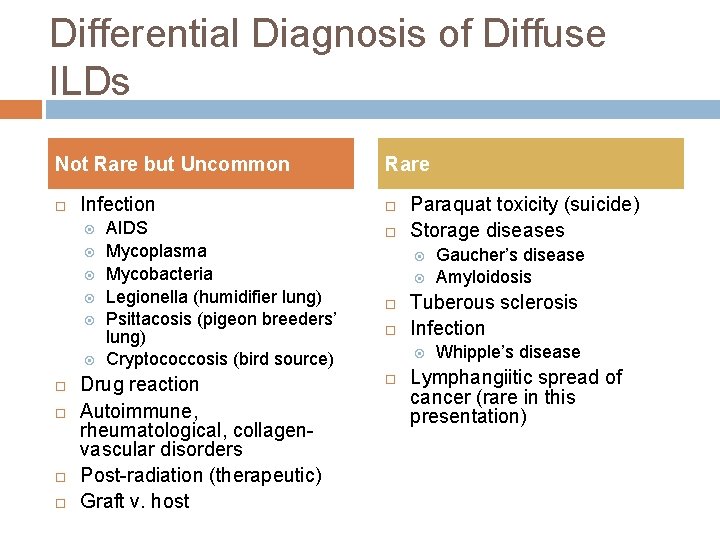 Differential Diagnosis of Diffuse ILDs

Not Rare but Uncommon

Infection
AIDS
Mycoplasma
Mycobacteria
Legionella (humidifier lung)
Psittacosis (pigeon breeders' lung)
Cryptococcosis (bird source)
Drug reaction
Autoimmune, rheumatological, collagen-vascular disorders
Post-radiation (therapeutic)
Graft v. host

Rare

Paraquat toxicity (suicide)
Storage diseases
Gaucher's disease
Amyloidosis
Tuberous sclerosis
Infection
Whipple's disease
Lymphangiitic spread of cancer (rare in this presentation)